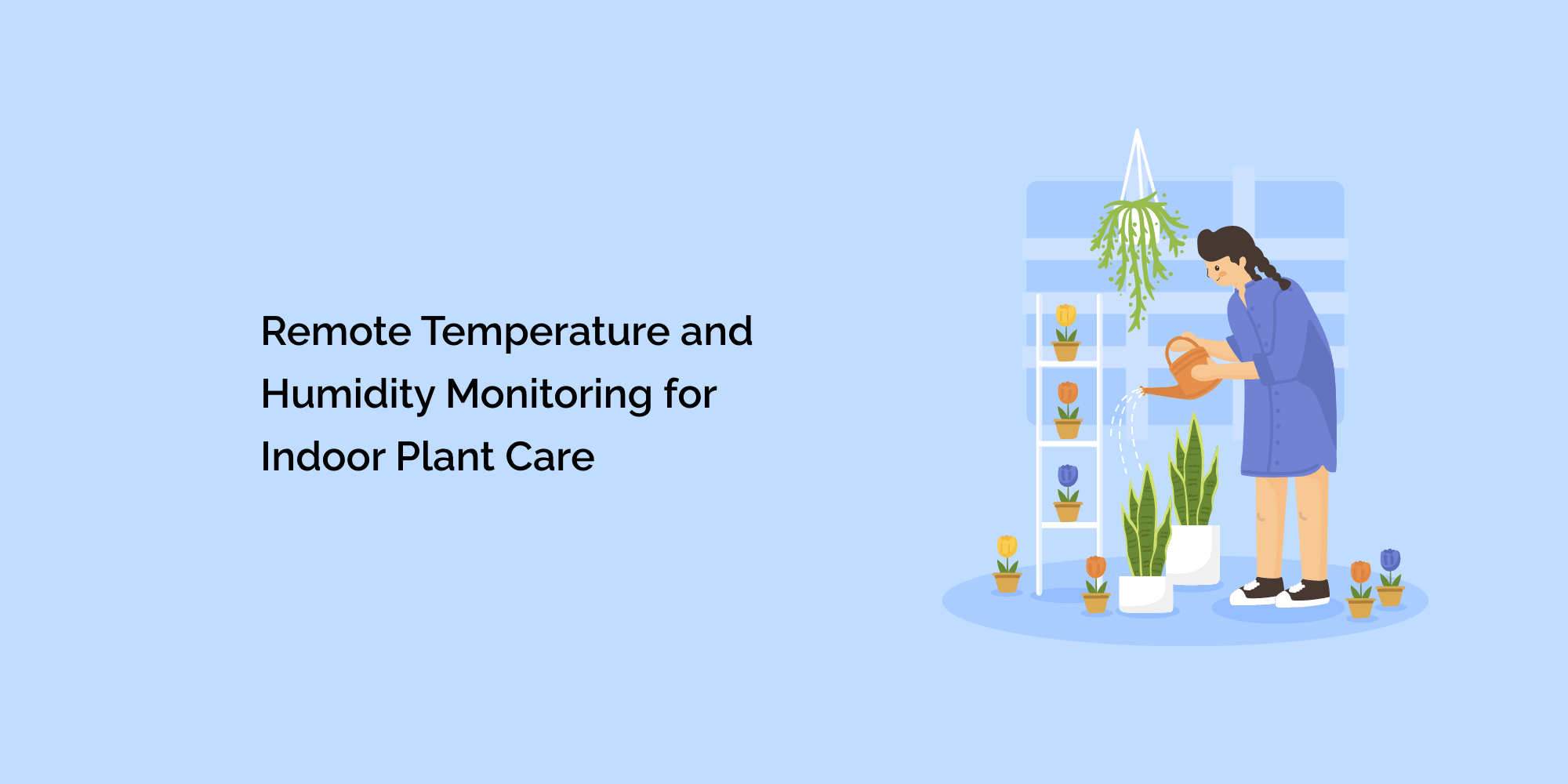 Remote Temperature and Humidity Monitoring for Indoor Plant Care